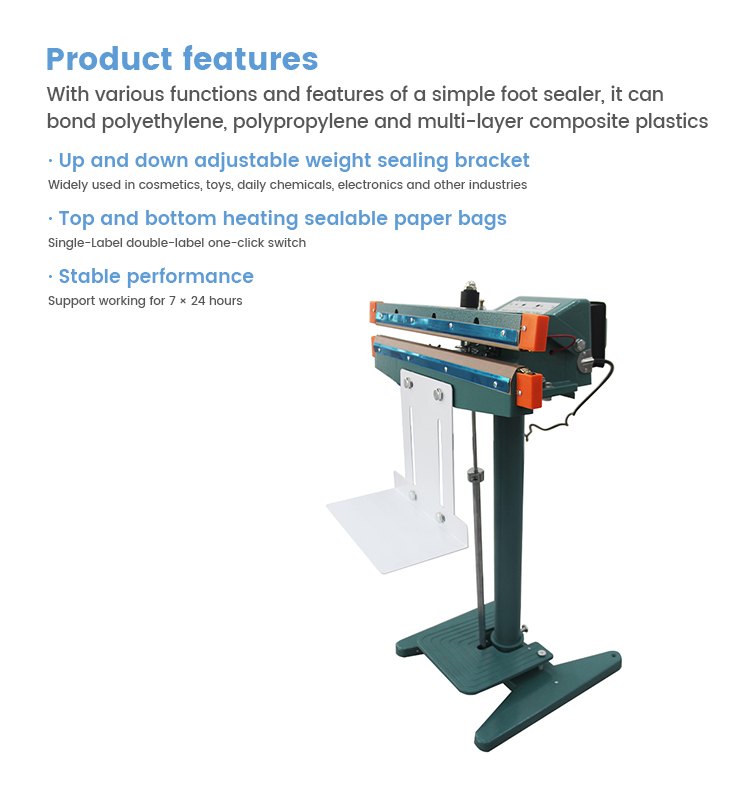 Product features

With various functions and features of a simple foot sealer, it can bond polyethylene, polypropylene and multi-layer composite plastics

· Up and down adjustable weight sealing bracket

Widely used in cosmetics, toys, daily chemicals, electronics and other industries

· Top and bottom heating sealable paper bags

Single-Label double-label one-click switch

· Stable performance

Support working for 7 × 24 hours